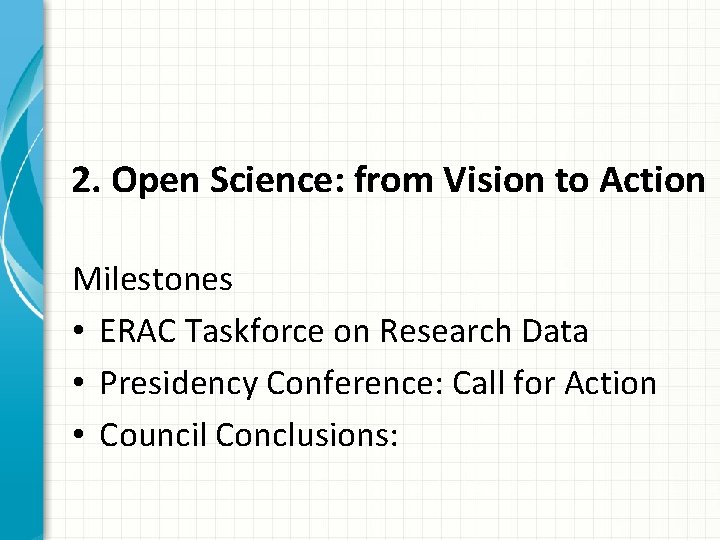 2. Open Science: from Vision to Action

Milestones

• ERAC Taskforce on Research Data
• Presidency Conference: Call for Action
• Council Conclusions: